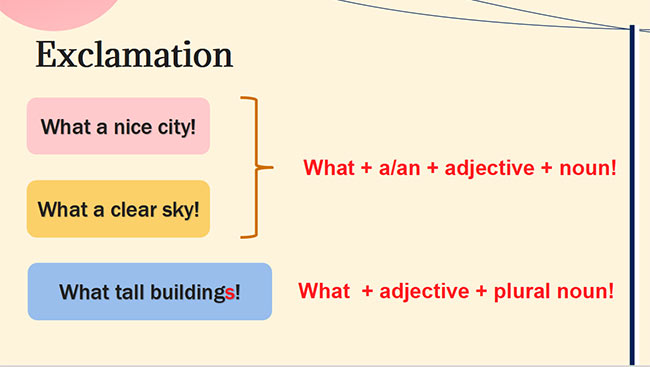 Exclamation

What a nice city!

What a clear sky!

What + a/an + adjective + noun!

What tall buildings!

What + adjective + plural noun!